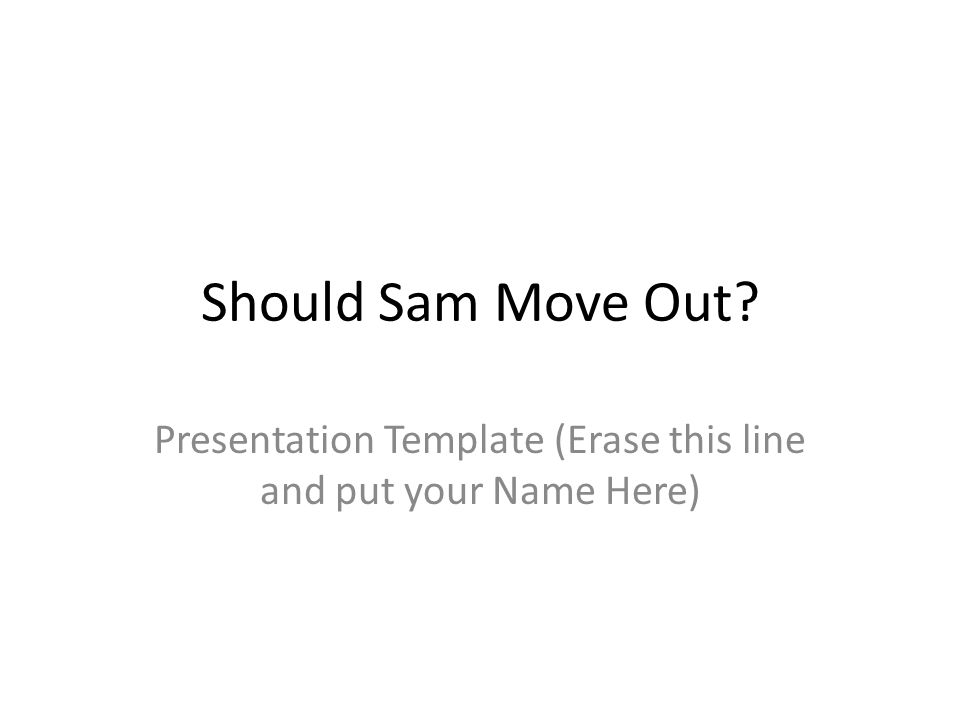 Should Sam Move Out?

Presentation Template (Erase this line and put your Name Here)